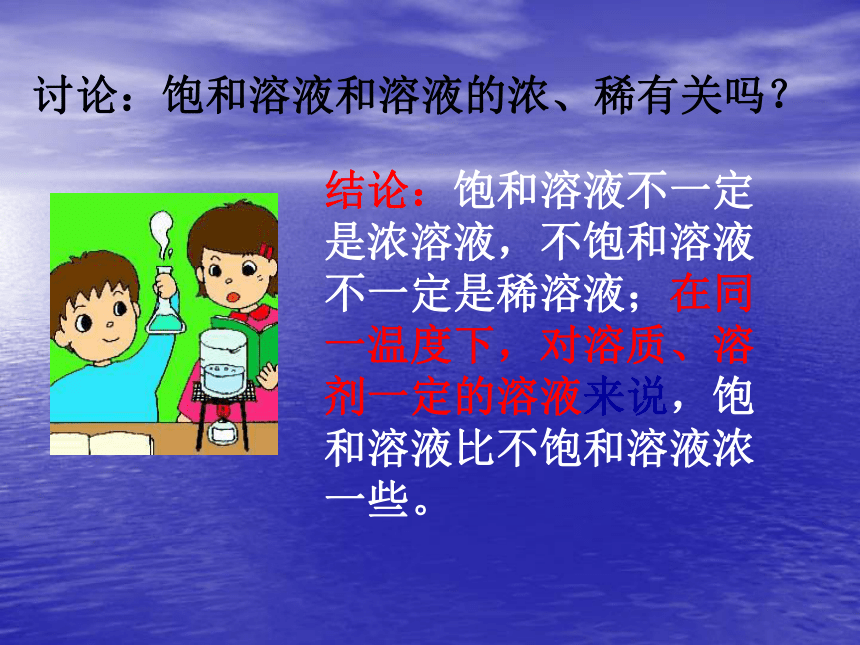 讨论：饱和溶液和溶液的浓、稀有关吗？

结论：饱和溶液不一定是浓溶液，不饱和溶液不一定是稀溶液；在同一温度下，对溶质、溶剂一定的溶液来说，饱和溶液比不饱和溶液浓一些。